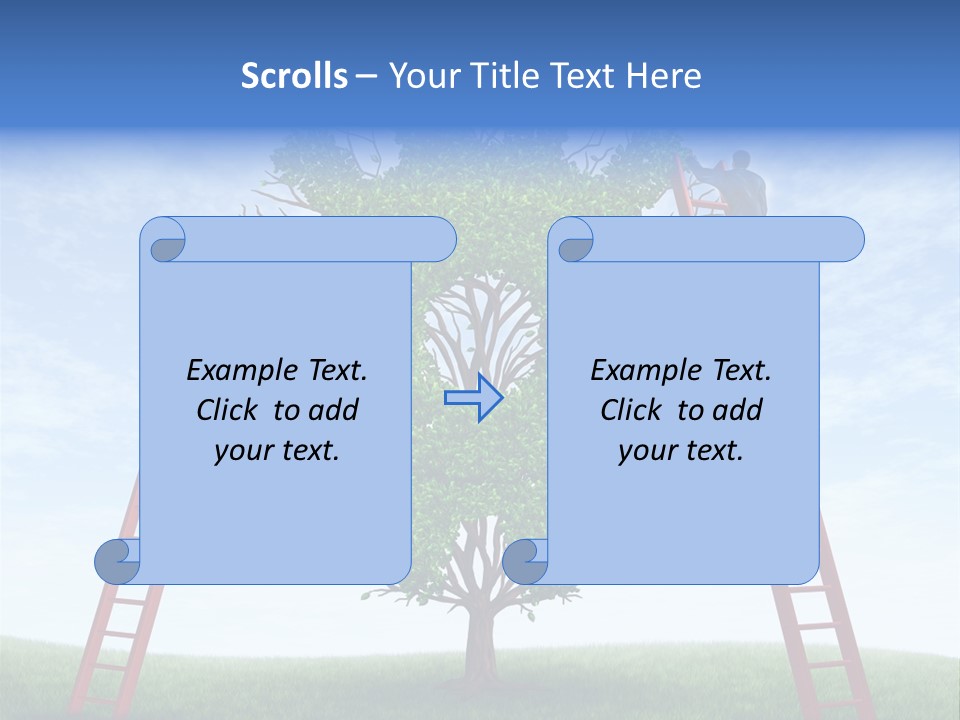 Scrolls – Your Title Text Here

Example Text. Click to add your text.

Example Text. Click to add your text.